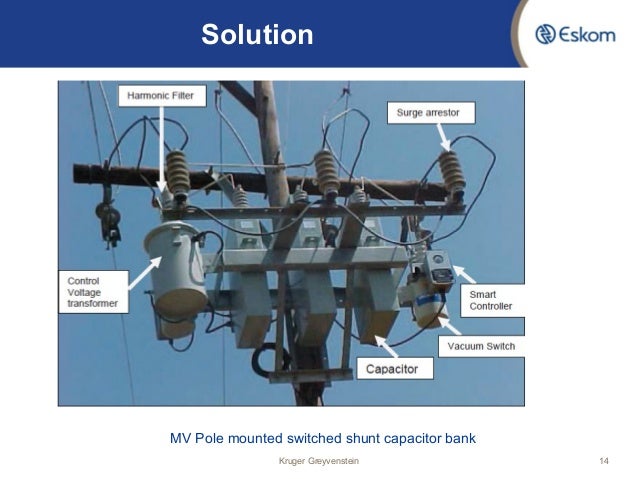 Solution

Eskom

Harmonic Filter

Surge arrestor

Control Voltage transformer

Smart Controller

Vacuum Switch

Capacitor

MV Pole mounted switched shunt capacitor bank

Kruger Greyvenstein

14